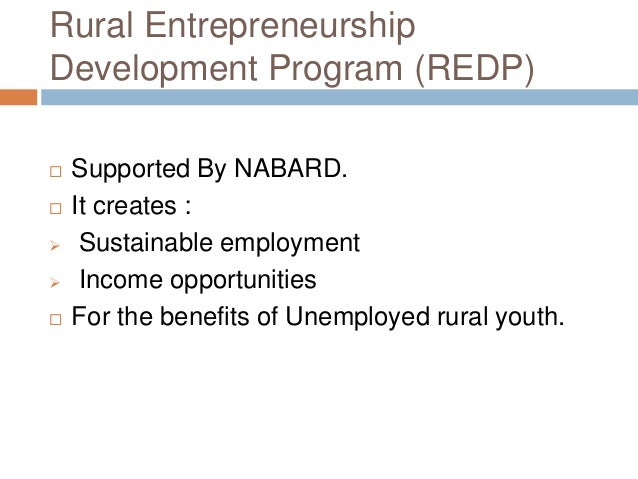 Rural Entrepreneurship Development Program (REDP)

□ Supported By NABARD.
□ It creates :
➢ Sustainable employment
➢ Income opportunities
□ For the benefits of Unemployed rural youth.